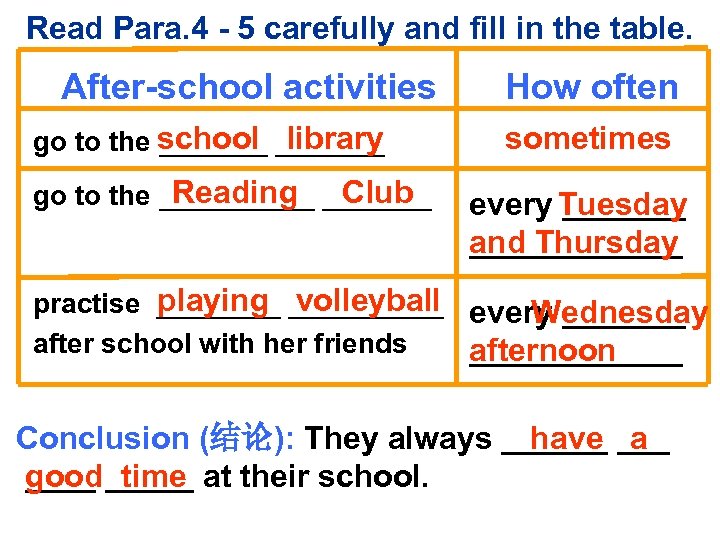 Read Para.4 - 5 carefully and fill in the table.

| After-school activities | How often |
|---|---|
| go to the school library | sometimes |
| go to the Reading Club | every Tuesday and Thursday |
| practise playing volleyball after school with her friends | every Wednesday afternoon |

Conclusion (结论): They always have a good time at their school.